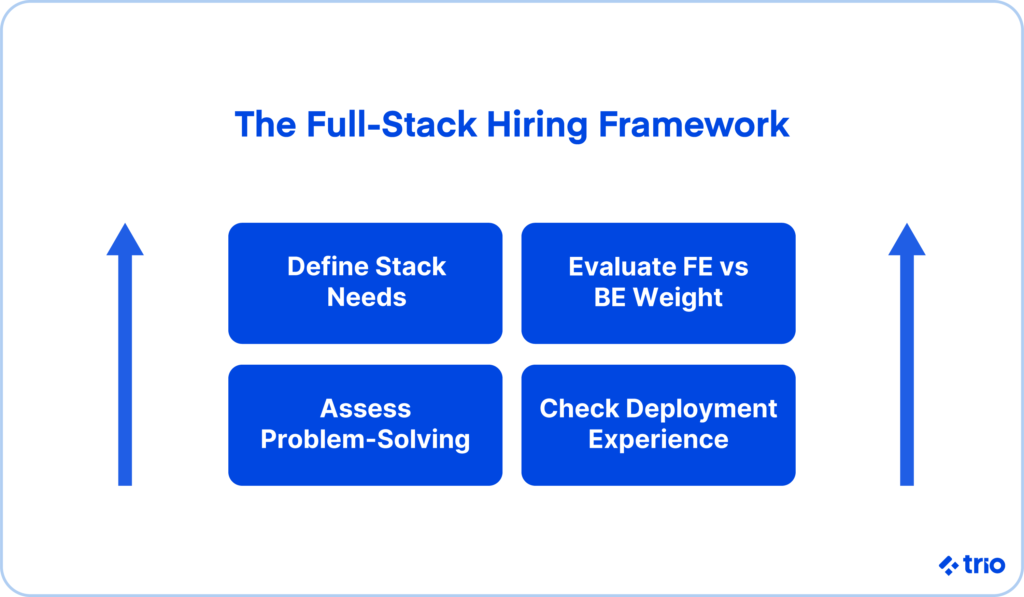 The Full-Stack Hiring Framework

Define Stack Needs

Evaluate FE vs BE Weight

Assess Problem-Solving

Check Deployment Experience

trio